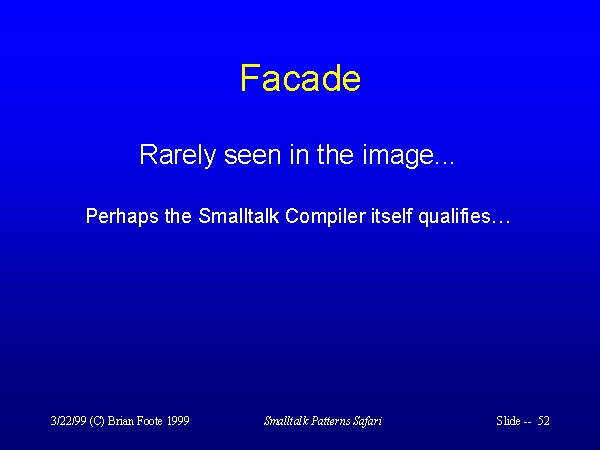 Facade

Rarely seen in the image...

Perhaps the Smalltalk Compiler itself qualifies…

3/22/99 (C) Brian Foote 1999

Smalltalk Patterns Safari

Slide -- 52